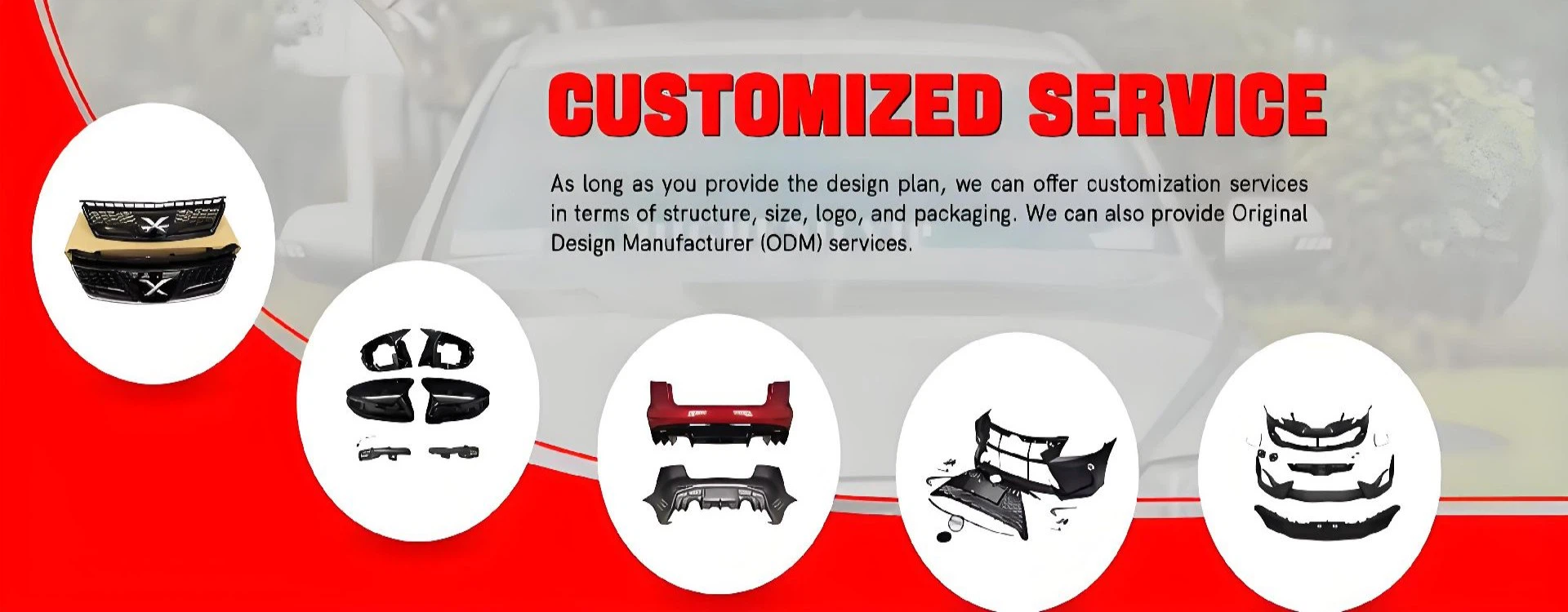 CUSTOMIZED SERVICE

As long as you provide the design plan, we can offer customization services in terms of structure, size, logo, and packaging. We can also provide Original Design Manufacturer (ODM) services.